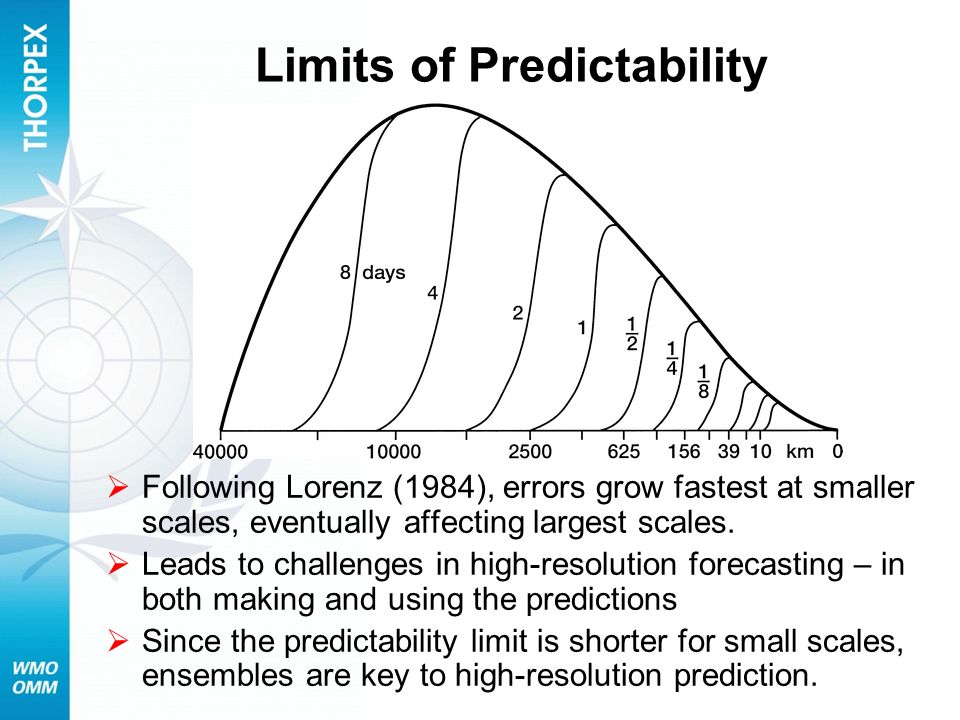 THORPEX

Limits of Predictability

8 days
4
2
1
$\frac{1}{2}$
$\frac{1}{4}$
$\frac{1}{8}$

40000 10000 2500 625 156 39 10 km 0

➢ Following Lorenz (1984), errors grow fastest at smaller scales, eventually affecting largest scales.

➢ Leads to challenges in high-resolution forecasting – in both making and using the predictions

➢ Since the predictability limit is shorter for small scales, ensembles are key to high-resolution prediction.

WMO
OMM